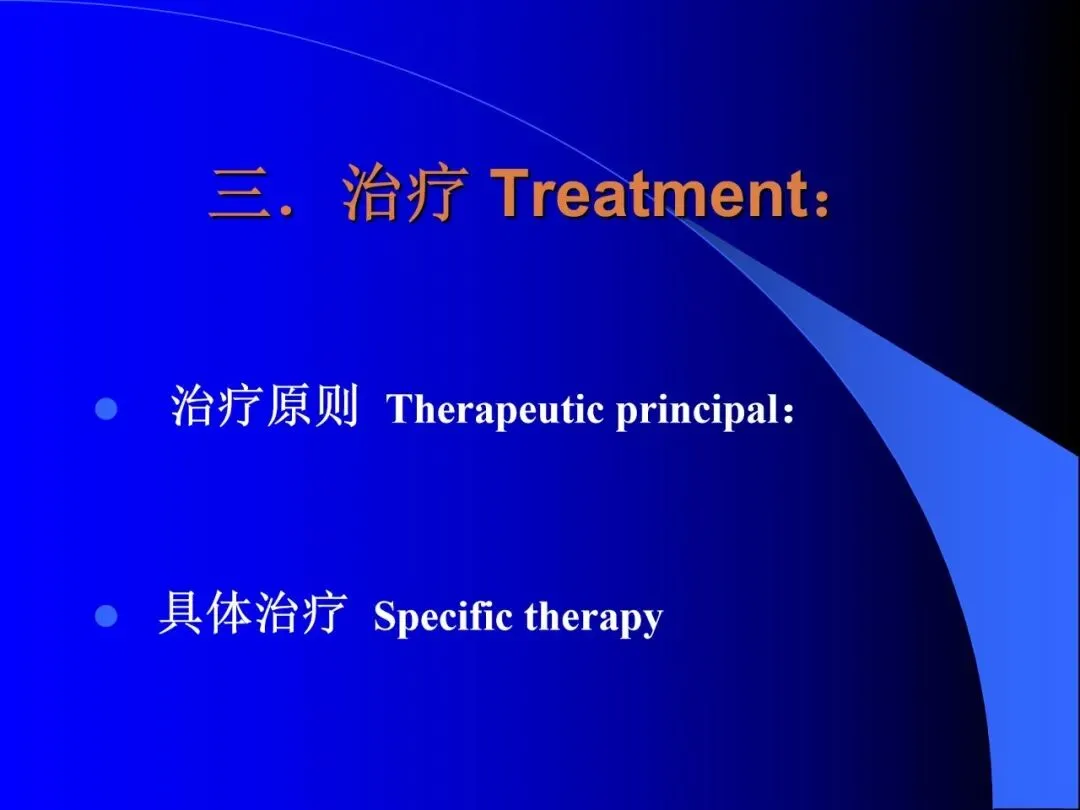 三．治疗 Treatment：

治疗原则 Therapeutic principal：

具体治疗 Specific therapy